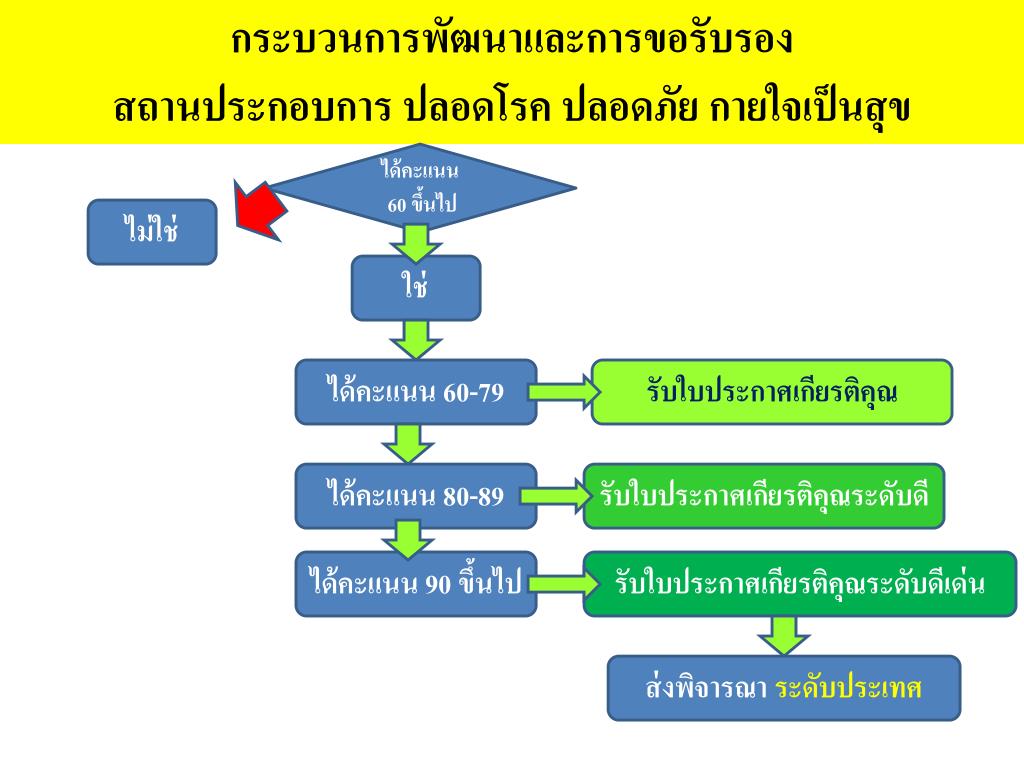 กระบวนการพัฒนาและการขอรับรอง
สถานประกอบการ ปลอดโรค ปลอดภัย กายใจเป็นสุข

ได้คะแนน 60 ขึ้นไป

ไม่ใช่

ใช่

ได้คะแนน 60-79

รับใบประกาศเกียรติคุณ

ได้คะแนน 80-89

รับใบประกาศเกียรติคุณระดับดี

ได้คะแนน 90 ขึ้นไป

รับใบประกาศเกียรติคุณระดับดีเด่น

ส่งพิจารณา ระดับประเทศ